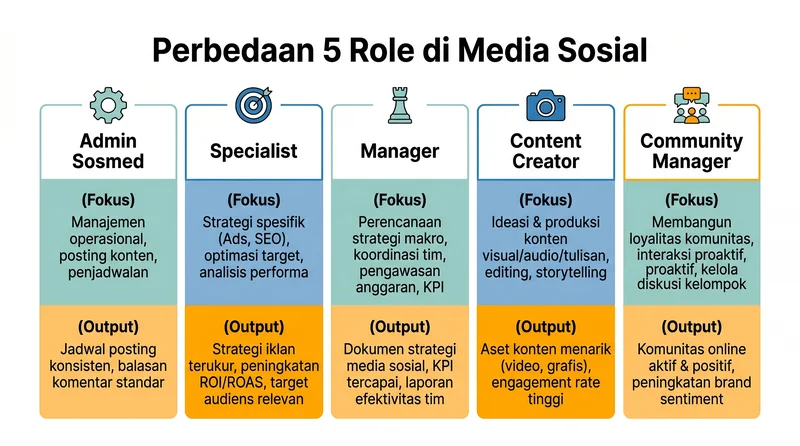 Perbedaan 5 Role di Media Sosial

Admin Sosmed

(Fokus)
Manajemen operasional, posting konten, penjadwalan

(Output)
Jadwal posting konsisten, balasan komentar standar

Specialist

(Fokus)
Strategi spesifik (Ads, SEO), optimasi target, analisis performa

(Output)
Strategi iklan terukur, peningkatan ROI/ROAS, target audiens relevan

Manager

(Fokus)
Perencanaan strategi makro, koordinasi tim, pengawasan anggaran, KPI

(Output)
Dokumen strategi media sosial, KPI tercapai, laporan efektivitas tim

Content Creator

(Fokus)
Ideasi & produksi konten visual/audio/tulisan, editing, storytelling

(Output)
Aset konten menarik (video, grafis), engagement rate tinggi

Community Manager

(Fokus)
Membangun loyalitas komunitas, interaksi proaktif, proaktif, kelola diskusi kelompok

(Output)
Komunitas online aktif & positif, peningkatan brand sentiment